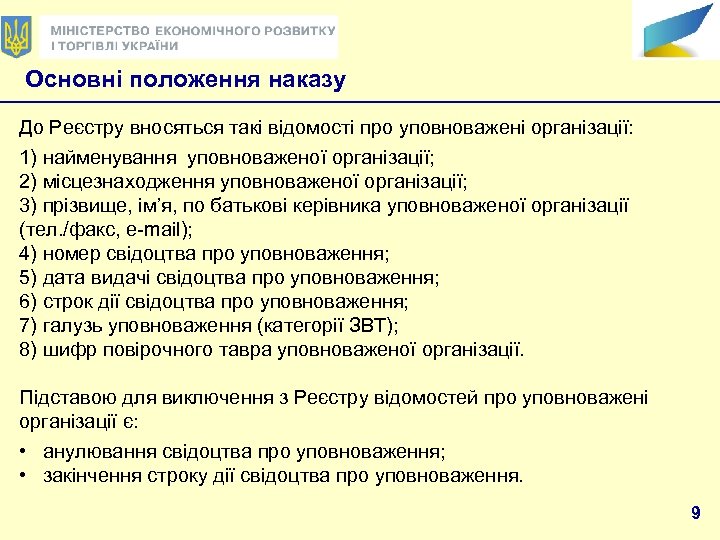 МІНІСТЕРСТВО ЕКОНОМІЧНОГО РОЗВИТКУ І ТОРГІВЛІ УКРАЇНИ

Основні положення наказу

До Реєстру вносяться такі відомості про уповноважені організації:

1) найменування уповноваженої організації;
2) місцезнаходження уповноваженої організації;
3) прізвище, ім'я, по батькові керівника уповноваженої організації (тел./факс, e-mail);
4) номер свідоцтва про уповноваження;
5) дата видачі свідоцтва про уповноваження;
6) строк дії свідоцтва про уповноваження;
7) галузь уповноваження (категорії ЗВТ);
8) шифр повірочного тавра уповноваженої організації.

Підставою для виключення з Реєстру відомостей про уповноважені організації є:

• анулювання свідоцтва про уповноваження;
• закінчення строку дії свідоцтва про уповноваження.

9